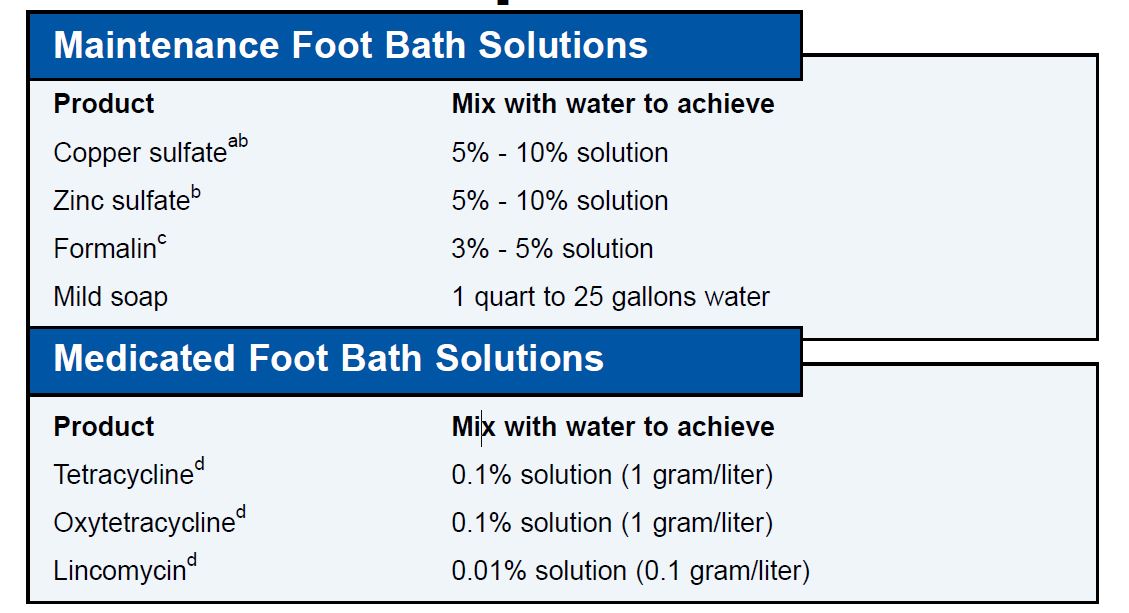 Maintenance Foot Bath Solutions

| Product | Mix with water to achieve |
|---|---|
| Copper sulfate$^{ab}$ | 5% - 10% solution |
| Zinc sulfate$^{b}$ | 5% - 10% solution |
| Formalin$^{c}$ | 3% - 5% solution |
| Mild soap | 1 quart to 25 gallons water |

Medicated Foot Bath Solutions

| Product | Mix with water to achieve |
|---|---|
| Tetracycline$^{d}$ | 0.1% solution (1 gram/liter) |
| Oxytetracycline$^{d}$ | 0.1% solution (1 gram/liter) |
| Lincomycin$^{d}$ | 0.01% solution (0.1 gram/liter) |